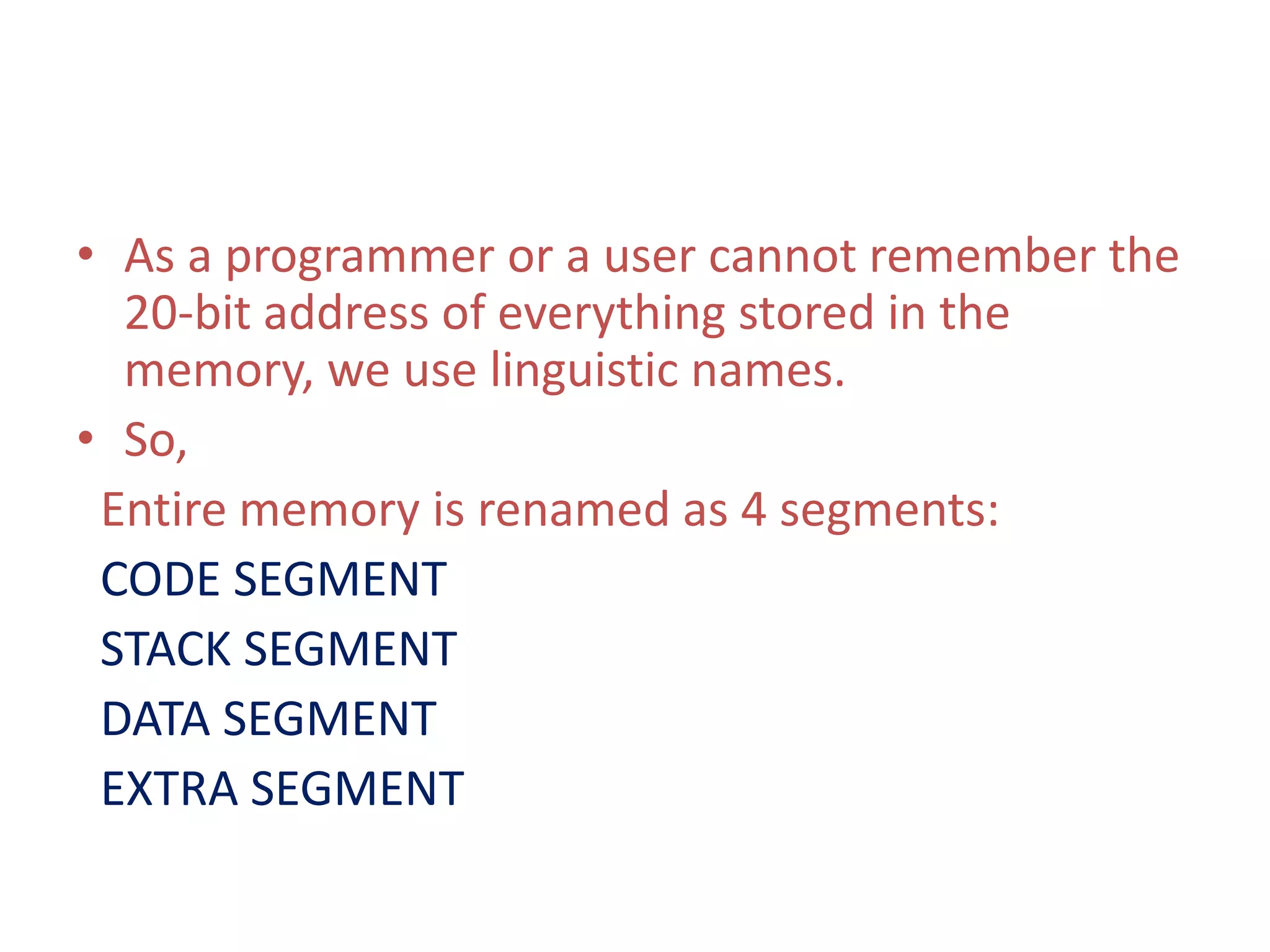 • As a programmer or a user cannot remember the 20-bit address of everything stored in the memory, we use linguistic names.

• So,

Entire memory is renamed as 4 segments:

CODE SEGMENT

STACK SEGMENT

DATA SEGMENT

EXTRA SEGMENT